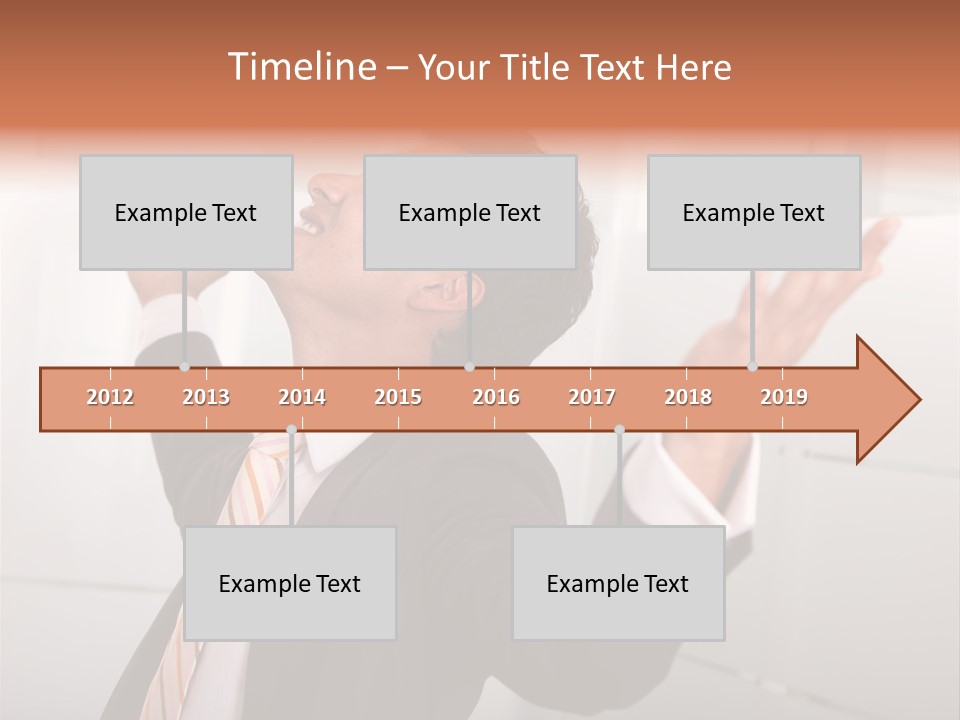 Timeline – Your Title Text Here

Example Text

Example Text

Example Text

2012 2013 2014 2015 2016 2017 2018 2019

Example Text

Example Text